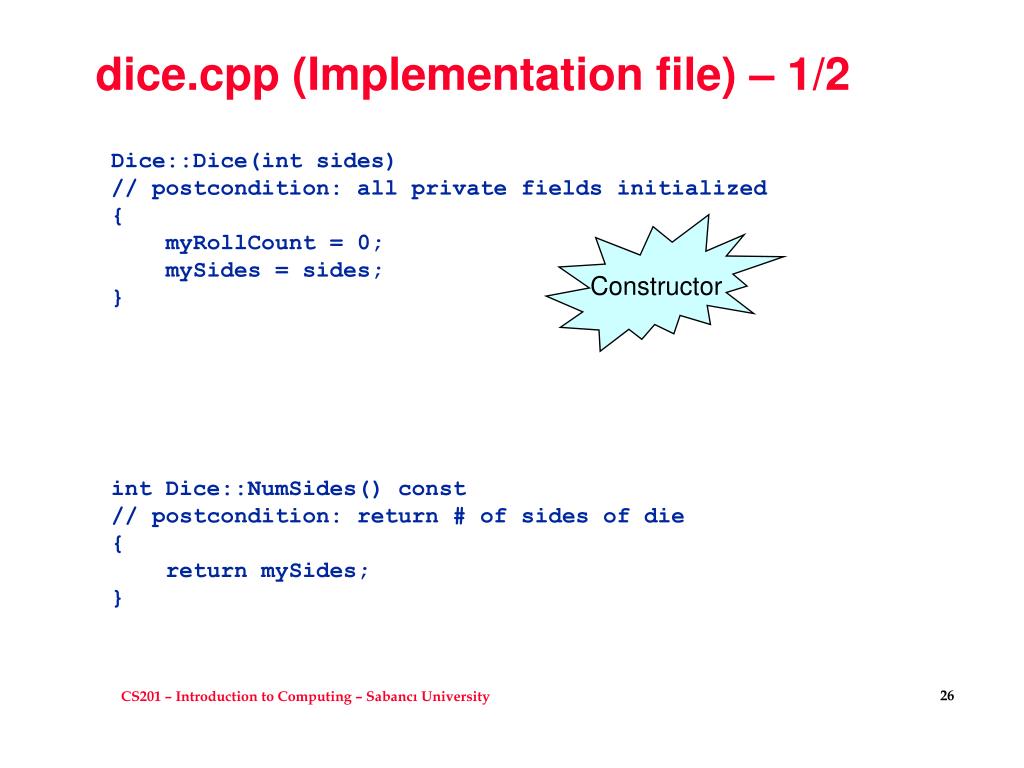 dice.cpp (Implementation file) – 1/2

Dice::Dice(int sides)
// postcondition: all private fields initialized
{
    myRollCount = 0;
    mySides = sides;
}

Constructor

int Dice::NumSides() const
// postcondition: return # of sides of die
{
    return mySides;
}

CS201 – Introduction to Computing – Sabancı University

26